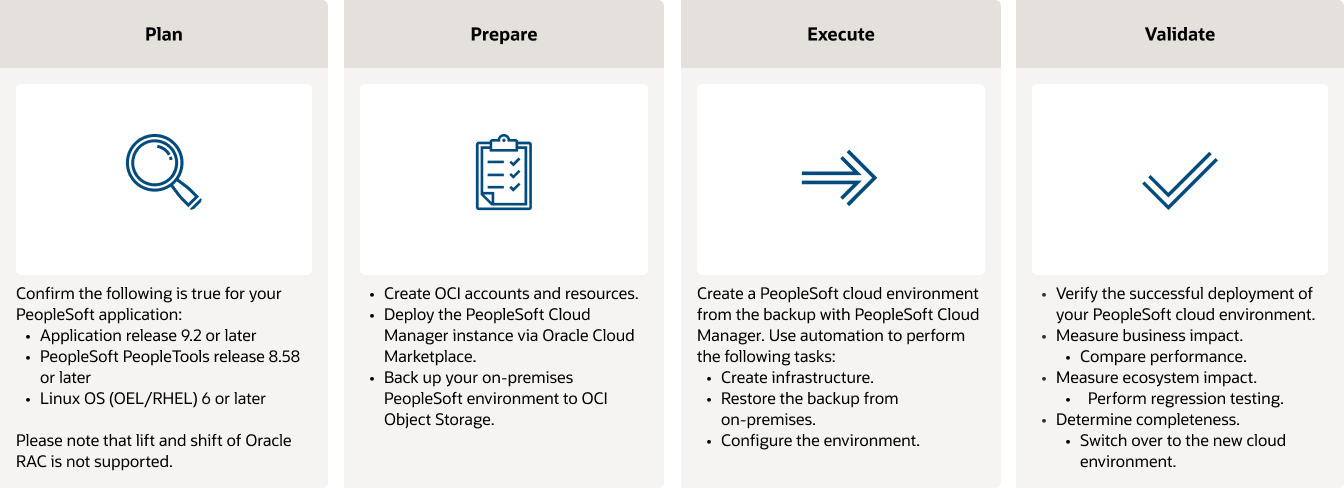 Plan

Confirm the following is true for your PeopleSoft application:
• Application release 9.2 or later
• PeopleSoft PeopleTools release 8.58 or later
• Linux OS (OEL/RHEL) 6 or later

Please note that lift and shift of Oracle RAC is not supported.

Prepare

• Create OCI accounts and resources.
• Deploy the PeopleSoft Cloud Manager instance via Oracle Cloud Marketplace.
• Back up your on-premises PeopleSoft environment to OCI Object Storage.

Execute

Create a PeopleSoft cloud environment from the backup with PeopleSoft Cloud Manager. Use automation to perform the following tasks:
• Create infrastructure.
• Restore the backup from on-premises.
• Configure the environment.

Validate

• Verify the successful deployment of your PeopleSoft cloud environment.
• Measure business impact.
  • Compare performance.
• Measure ecosystem impact.
  • Perform regression testing.
• Determine completeness.
  • Switch over to the new cloud environment.